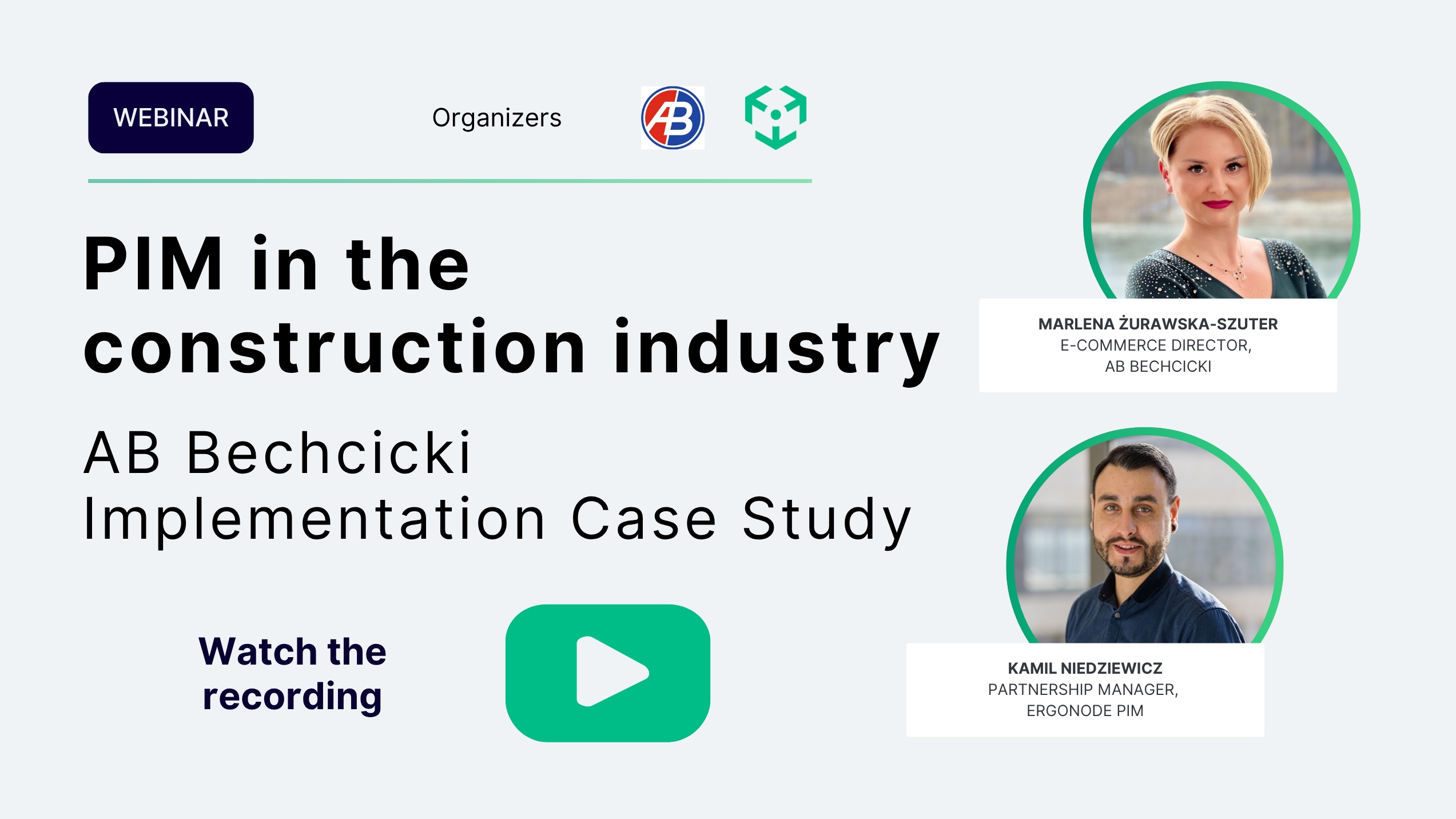 WEBINAR

Organizers

AB

PIM in the construction industry

AB Bechcicki
Implementation Case Study

Watch the recording

MARLENA ŻURAWSKA-SZUTER
E-COMMERCE DIRECTOR,
AB BECHCICKI

KAMIL NIEDZIEWICZ
PARTNERSHIP MANAGER,
ERGONODE PIM